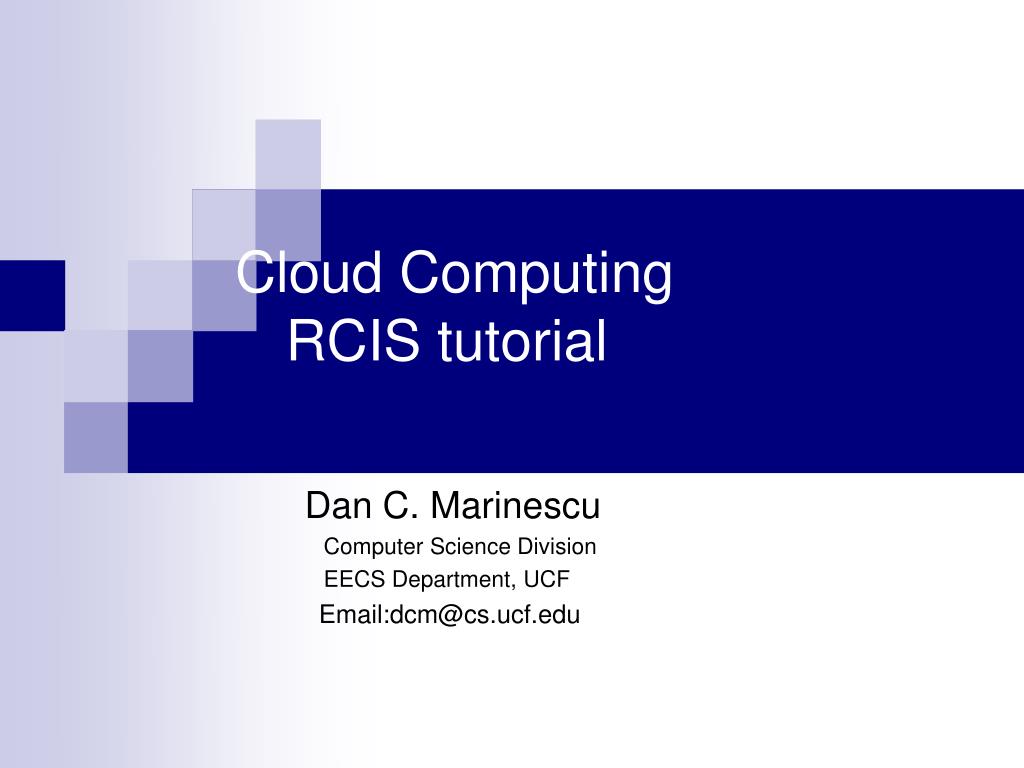 Cloud Computing
RCIS tutorial

Dan C. Marinescu
Computer Science Division
EECS Department, UCF
Email:dcm@cs.ucf.edu